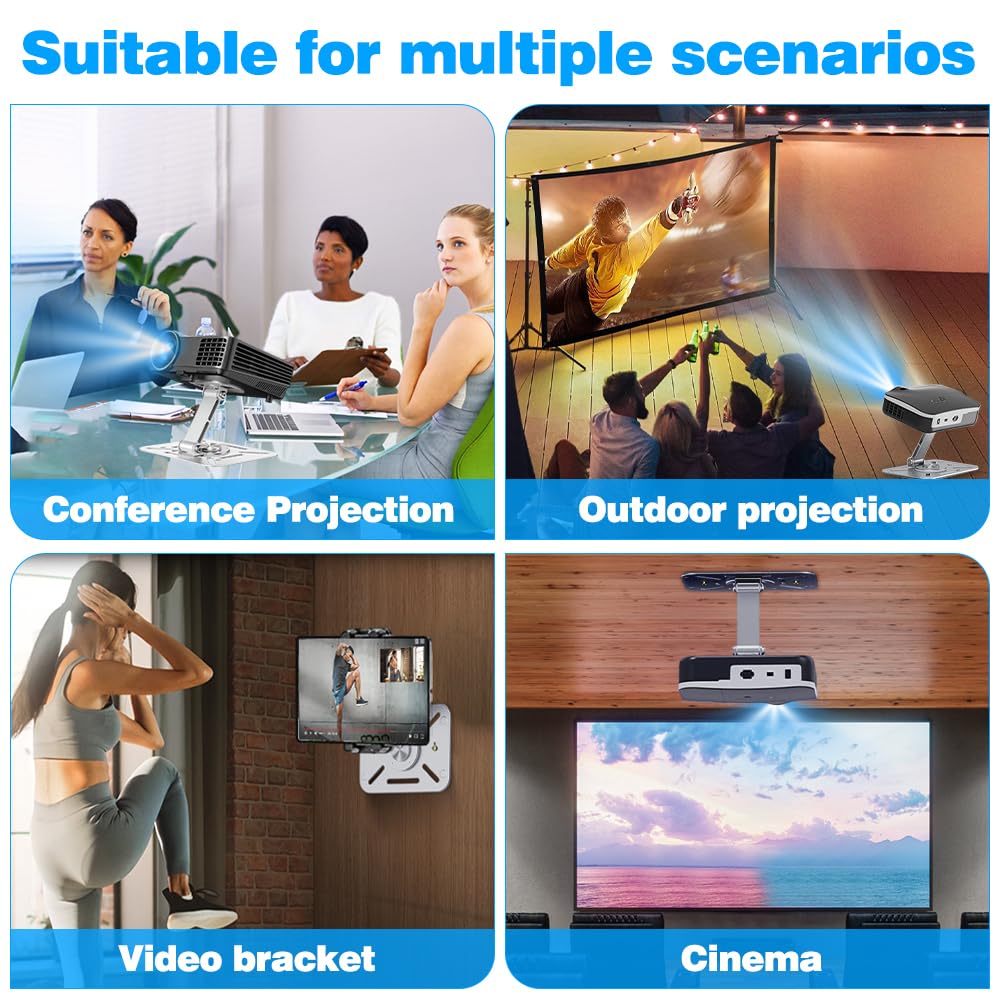 Suitable for multiple scenarios

Conference Projection

Outdoor projection

Video bracket

Cinema